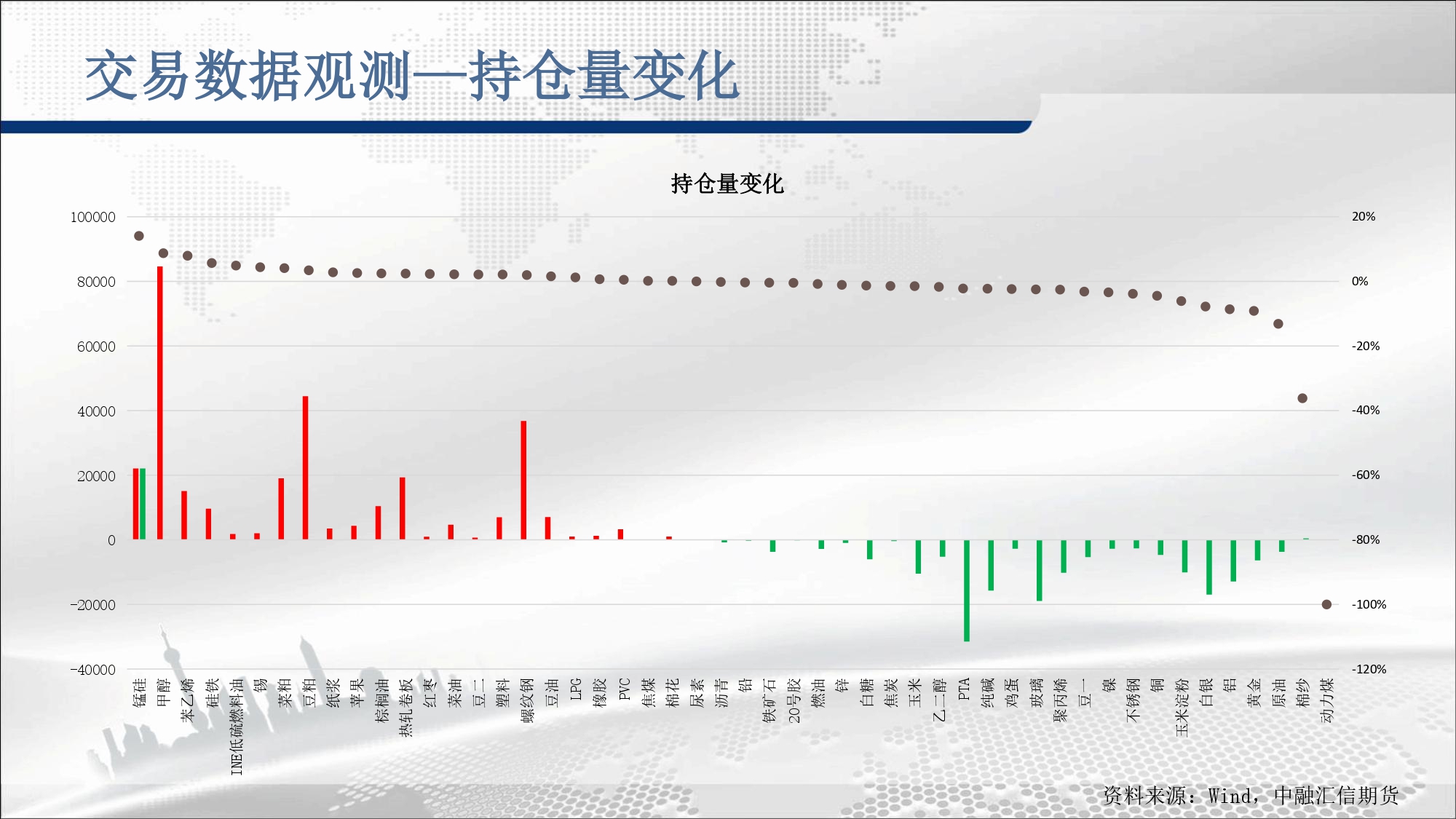 交易数据观测—持仓量变化

持仓量变化

100000
80000
60000
40000
20000
0
-20000
-40000

20%
0%
-20%
-40%
-60%
-80%
-100%
-120%

锰硅 甲醇 苯乙烯 硅铁 INE低硫燃料油 锡 菜粕 豆粕 纸浆 苹果 棕榈油 热轧卷板 红枣 菜油 豆二 塑料 螺纹钢 豆油 LPG 橡胶 PVC 焦煤 棉花 尿素 沥青 铅 铁矿石 20号胶 燃油 锌 白糖 焦炭 玉米 乙二醇 PTA 纯碱 鸡蛋 玻璃 聚丙烯 豆一 镍 不锈钢 铜 玉米淀粉 白银 铝 黄金 原油 棉纱 动力煤

资料来源：Wind，中融汇信期货